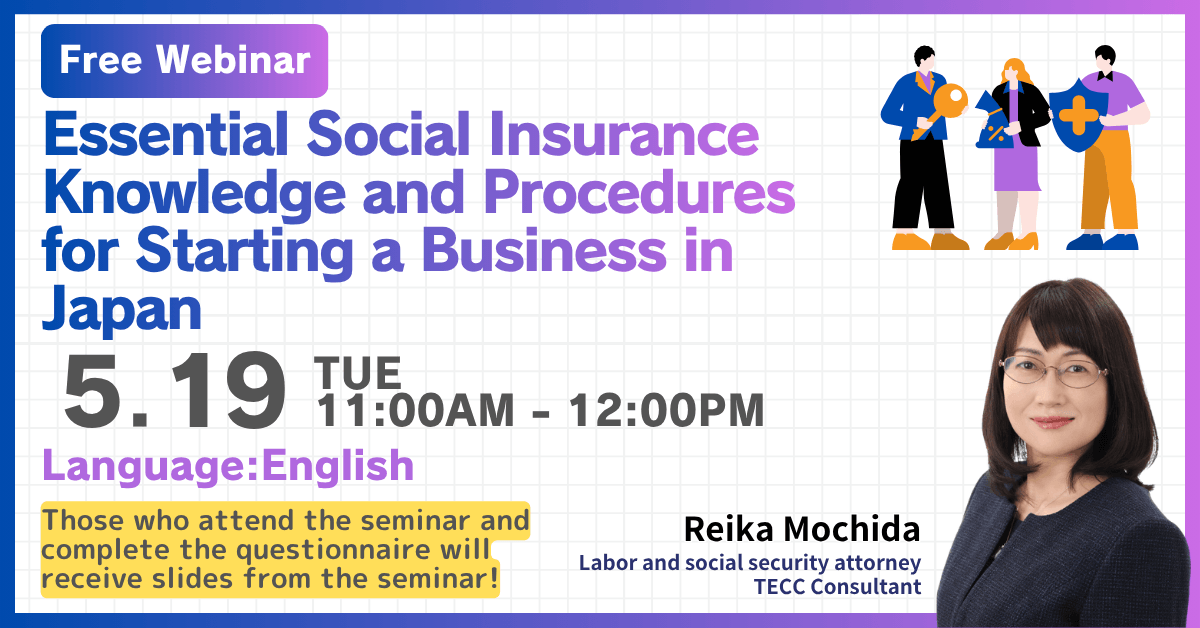 Free Webinar

Essential Social Insurance Knowledge and Procedures for Starting a Business in Japan

5.19 TUE 11:00AM - 12:00PM

Language:English

Those who attend the seminar and complete the questionnaire will receive slides from the seminar!

Reika Mochida
Labor and social security attorney
TECC Consultant